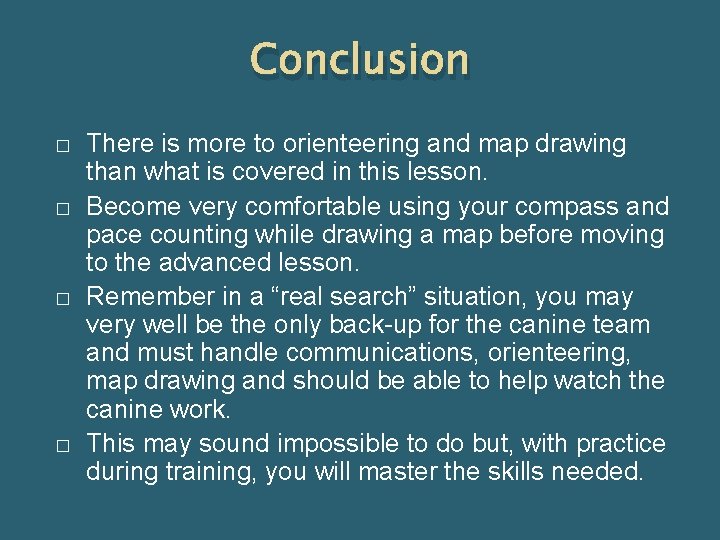 Conclusion

□ There is more to orienteering and map drawing than what is covered in this lesson.

□ Become very comfortable using your compass and pace counting while drawing a map before moving to the advanced lesson.

□ Remember in a “real search” situation, you may very well be the only back-up for the canine team and must handle communications, orienteering, map drawing and should be able to help watch the canine work.

□ This may sound impossible to do but, with practice during training, you will master the skills needed.